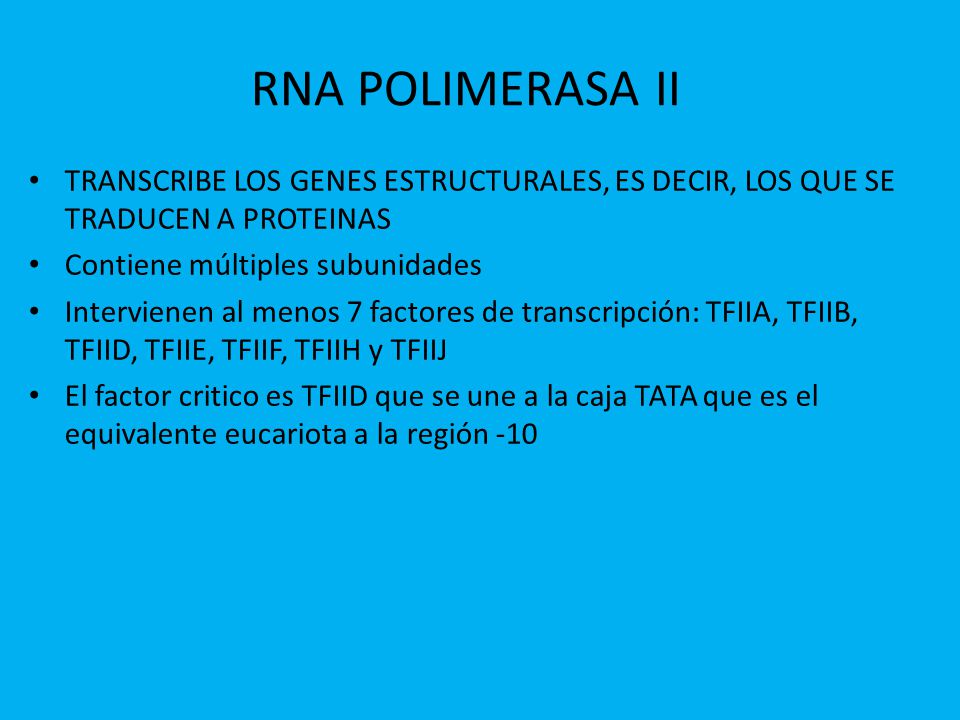 RNA POLIMERASA II

• TRANSCRIBE LOS GENES ESTRUCTURALES, ES DECIR, LOS QUE SE TRADUCEN A PROTEINAS
• Contiene múltiples subunidades
• Intervienen al menos 7 factores de transcripción: TFIIA, TFIIB, TFIID, TFIIE, TFIIF, TFIIH y TFIIJ
• El factor critico es TFIID que se une a la caja TATA que es el equivalente eucariota a la región -10